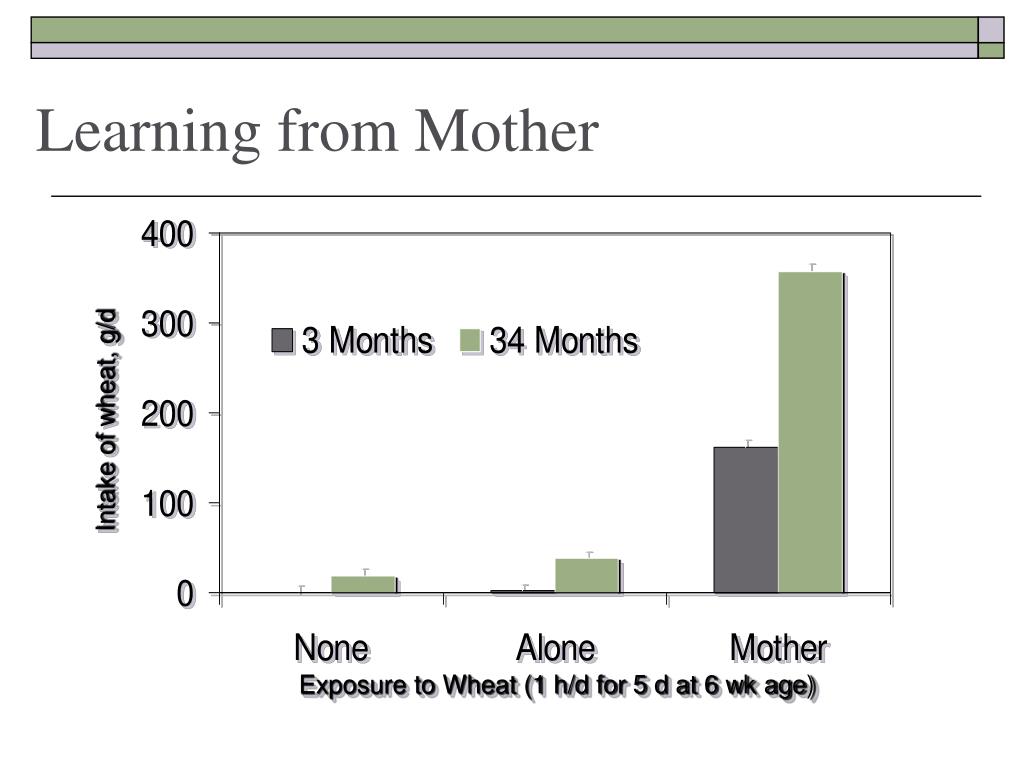 Learning from Mother

Intake of wheat, g/d

400
300
200
100
0

3 Months
34 Months

None
Alone
Mother

Exposure to Wheat (1 h/d for 5 d at 6 wk age)